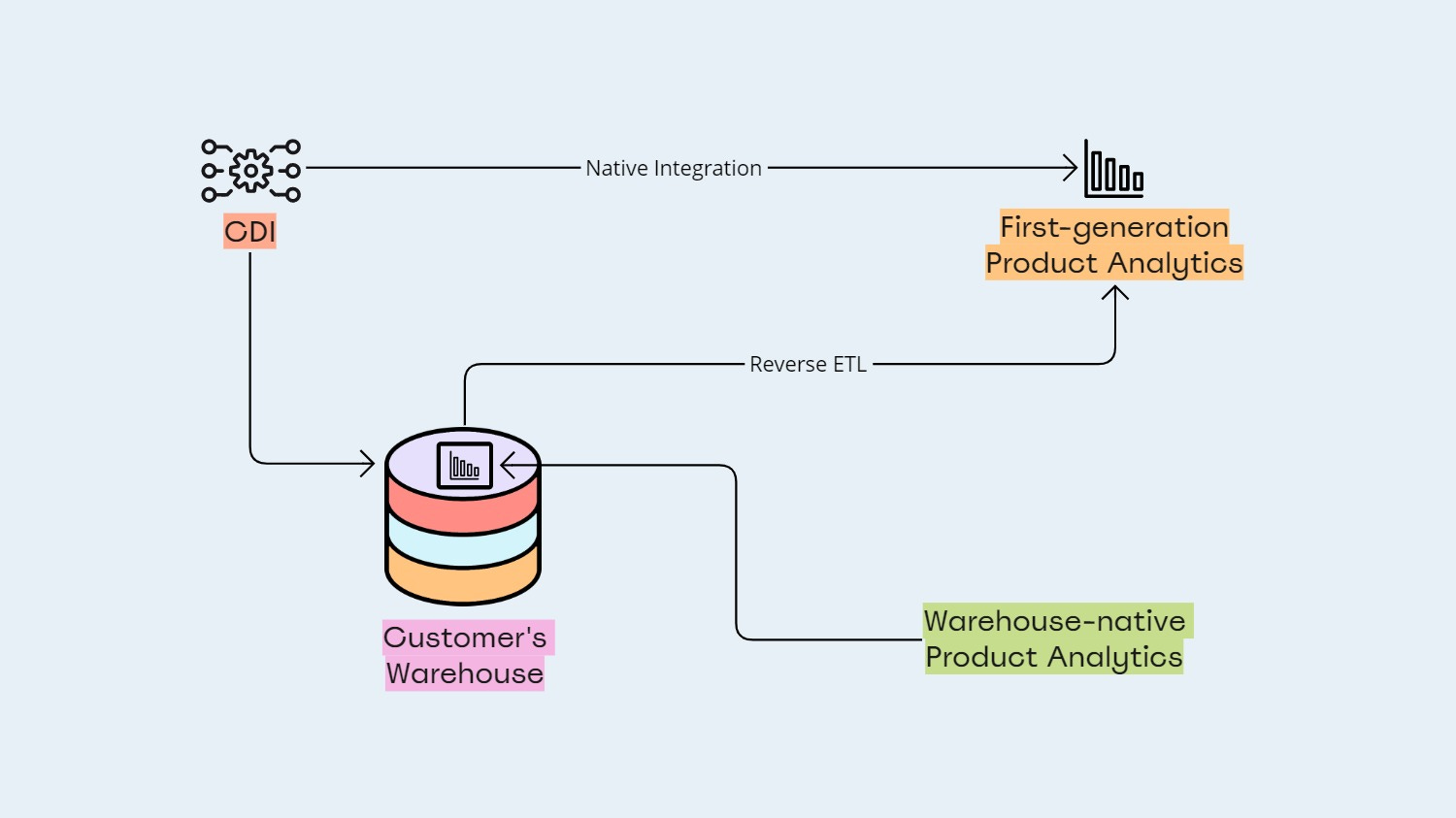 CDI

Native Integration

First-generation Product Analytics

Reverse ETL

Customer's Warehouse

Warehouse-native Product Analytics